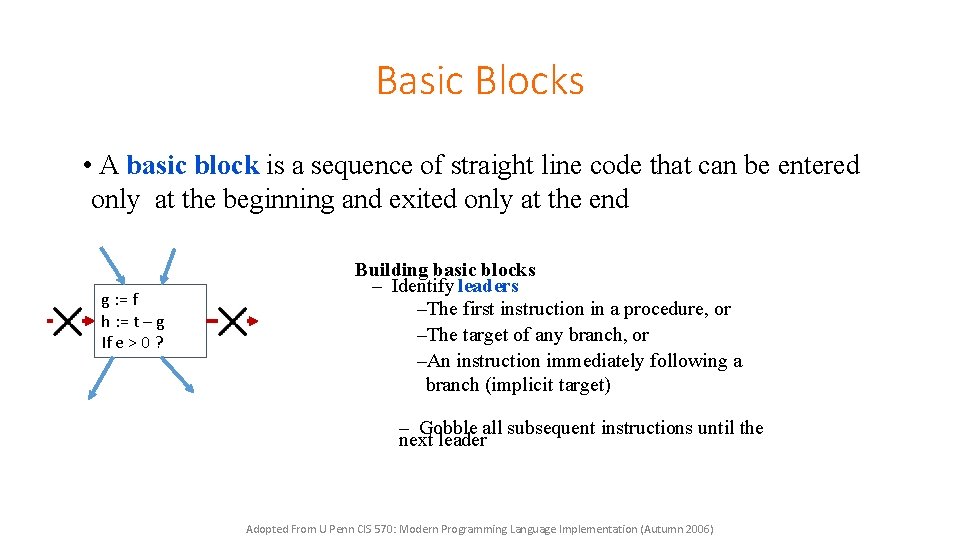 Basic Blocks

• A basic block is a sequence of straight line code that can be entered only at the beginning and exited only at the end

g := f
h := t – g
If e > 0 ?

Building basic blocks
– Identify leaders
–The first instruction in a procedure, or
–The target of any branch, or
–An instruction immediately following a branch (implicit target)

– Gobble all subsequent instructions until the next leader

Adopted From U Penn CIS 570: Modern Programming Language Implementation (Autumn 2006)